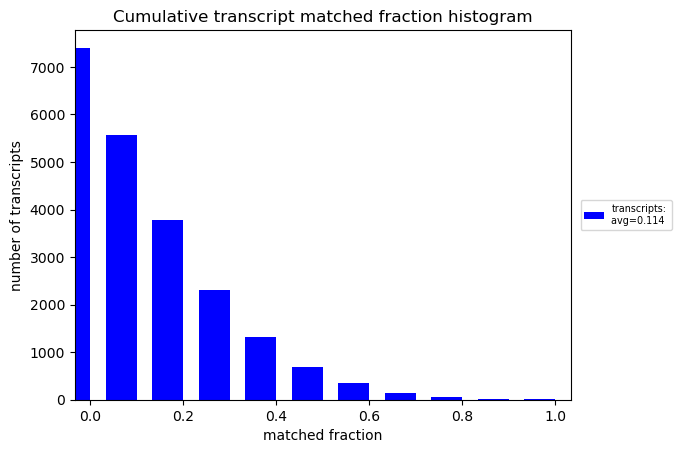 Cumulative transcript matched fraction histogram

number of transcripts

7000
6000
5000
4000
3000
2000
1000
0

0.0
0.2
0.4
0.6
0.8
1.0

matched fraction

transcripts:
avg=0.114